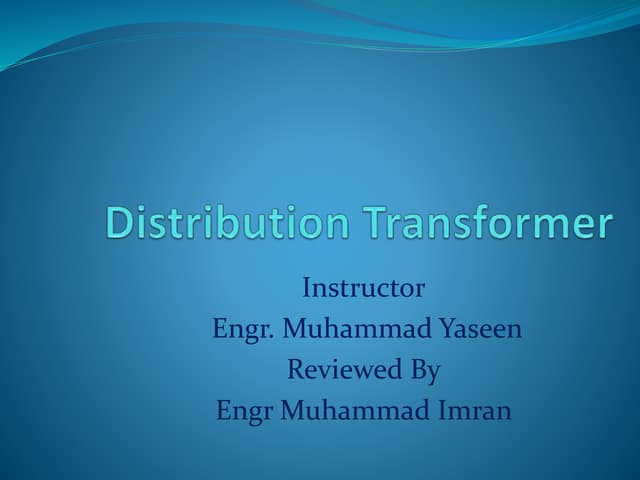 Distribution Transformer

Instructor
Engr. Muhammad Yaseen
Reviewed By
Engr Muhammad Imran